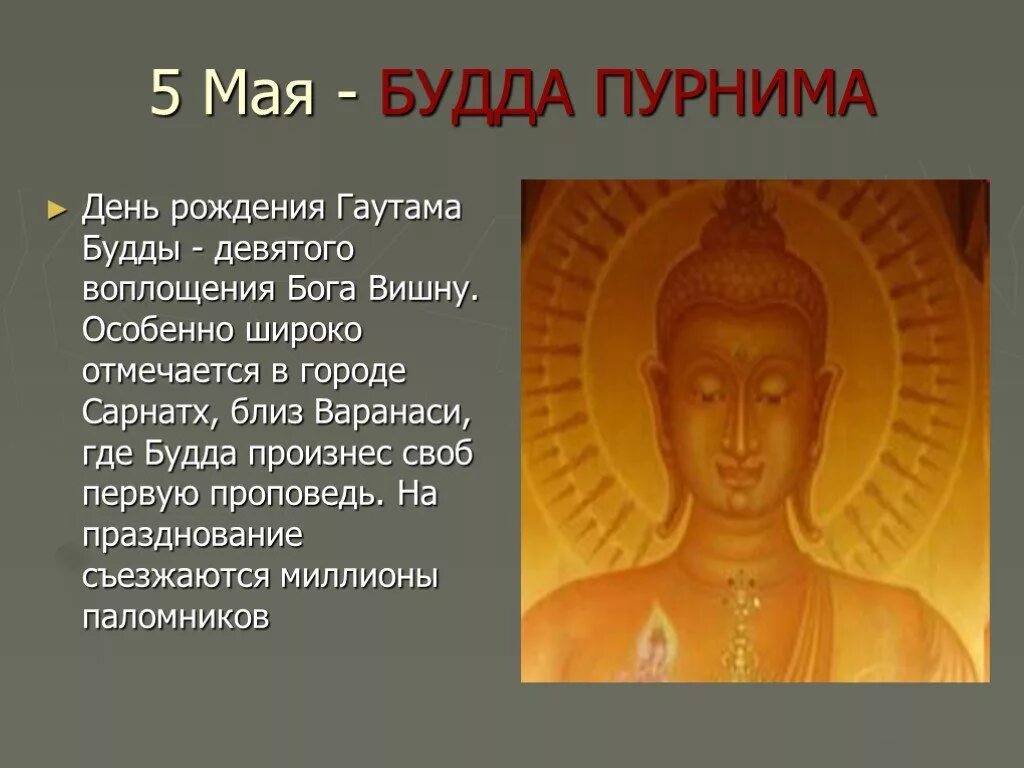 5 Мая - БУДДА ПУРНИМА

► День рождения Гаутама Будды - девятого воплощения Бога Вишну. Особенно широко отмечается в городе Сарнатх, близ Варанаси, где Будда произнес своб первую проповедь. На празднование съезжаются миллионы паломников